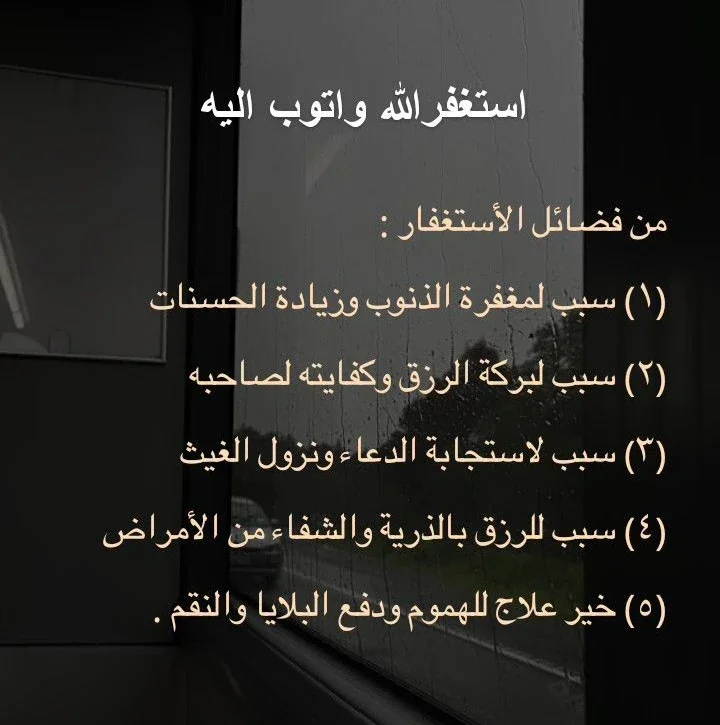 استغفرالله واتوب اليه

من فضائل الأستغفار :

(١) سبب لمغفرة الذنوب وزيادة الحسنات

(٢) سبب لبركة الرزق وكفايته لصاحبه

(٣) سبب لاستجابة الدعاء ونزول الغيث

(٤) سبب للرزق بالذرية والشفاء من الأمراض

(٥) خير علاج للهموم ودفع البلايا والنقم .